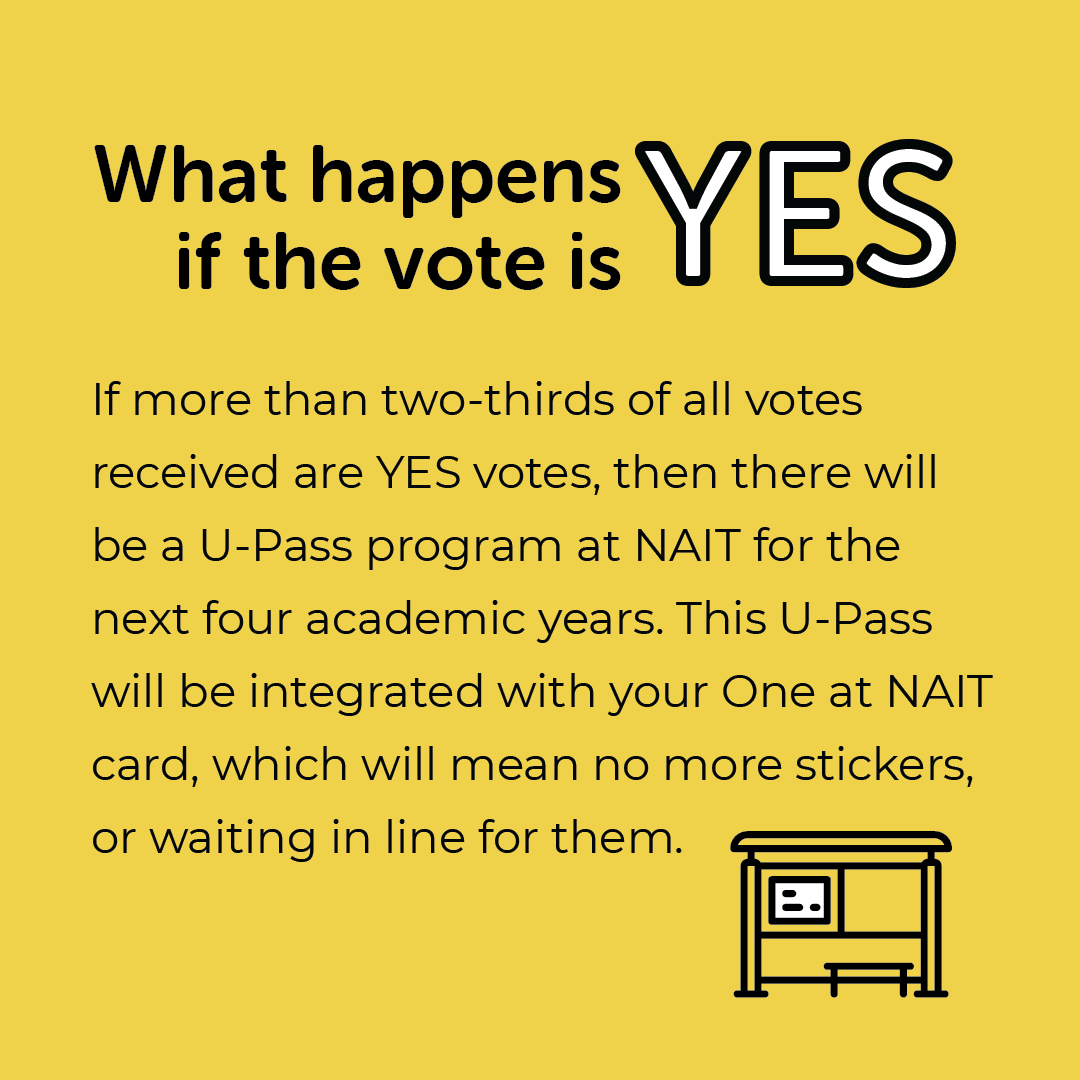 What happens if the vote is YES

If more than two-thirds of all votes received are YES votes, then there will be a U-Pass program at NAIT for the next four academic years. This U-Pass will be integrated with your One at NAIT card, which will mean no more stickers, or waiting in line for them.